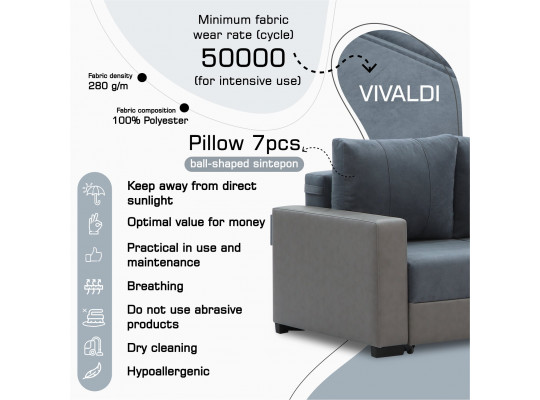 Minimum fabric wear rate (cycle)
50000
(for intensive use)

Fabric density
280 g/m

Fabric composition
100% Polyester

VIVALDI

Pillow 7pcs
ball-shaped sintepon

Keep away from direct sunlight

Optimal value for money

Practical in use and maintenance

Breathing

Do not use abrasive products

Dry cleaning

Hypoallergenic